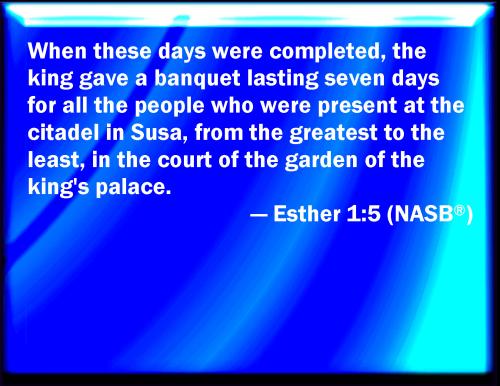 When these days were completed, the king gave a banquet lasting seven days for all the people who were present at the citadel in Susa, from the greatest to the least, in the court of the garden of the king's palace.

— Esther 1:5 (NASB®)